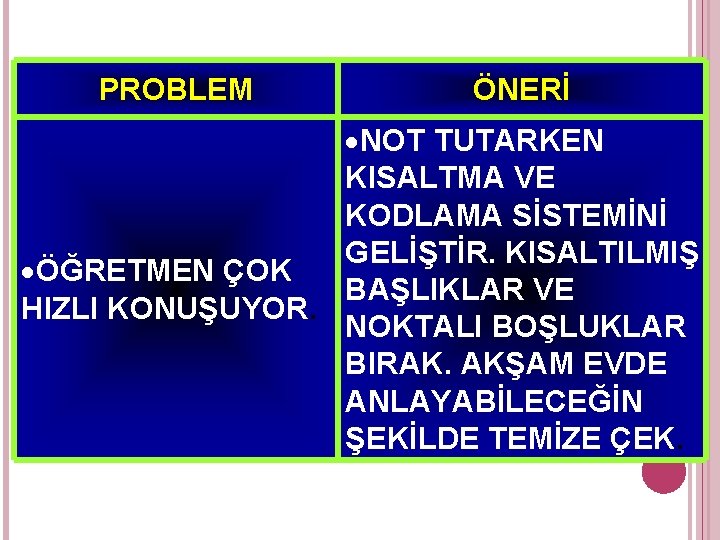 | PROBLEM | ÖNERİ |
|---|---|
| •ÖĞRETMEN ÇOK HIZLI KONUŞUYOR. | •NOT TUTARKEN KISALTMA VE KODLAMA SİSTEMİNİ GELİŞTİR. KISALTILMIŞ BAŞLIKLAR VE NOKTALI BOŞLUKLAR BIRAK. AKŞAM EVDE ANLAYABİLECEĞİN ŞEKİLDE TEMİZE ÇEK. |